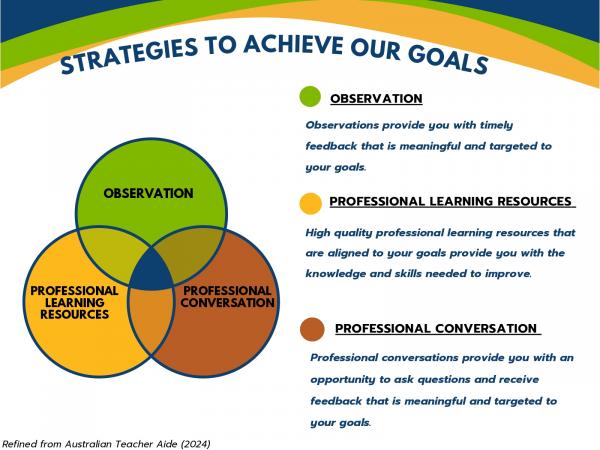 STRATEGIES TO ACHIEVE OUR GOALS

OBSERVATION

PROFESSIONAL LEARNING RESOURCES

PROFESSIONAL CONVERSATION

OBSERVATION

Observations provide you with timely feedback that is meaningful and targeted to your goals.

PROFESSIONAL LEARNING RESOURCES

High quality professional learning resources that are aligned to your goals provide you with the knowledge and skills needed to improve.

PROFESSIONAL CONVERSATION

Professional conversations provide you with an opportunity to ask questions and receive feedback that is meaningful and targeted to your goals.

Refined from Australian Teacher Aide (2024)